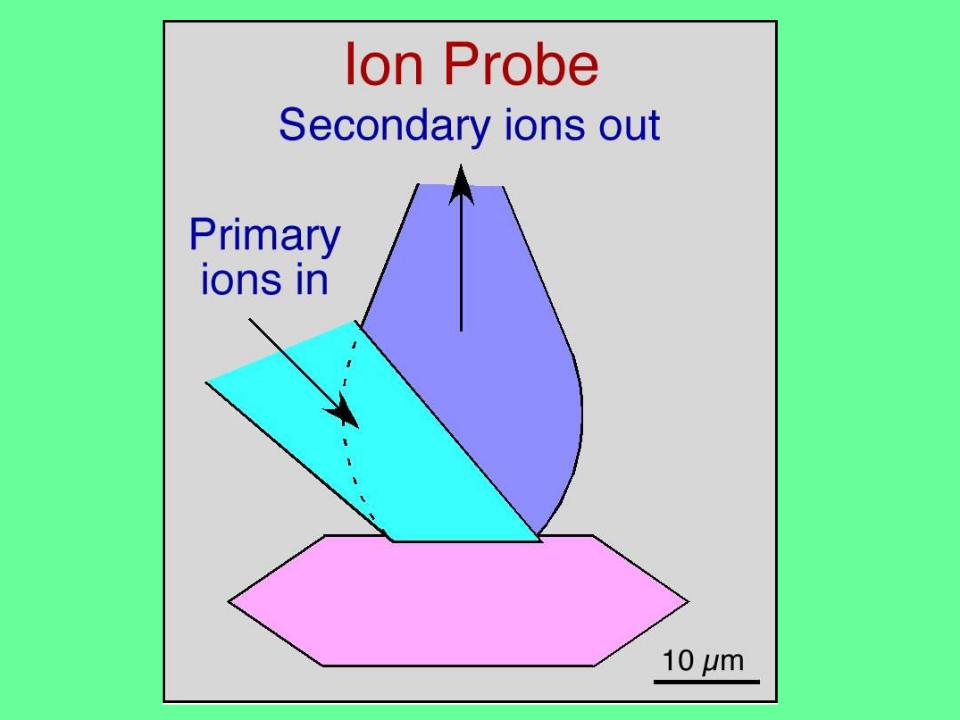 Ion Probe

Secondary ions out

Primary ions in

10 $\mu$m